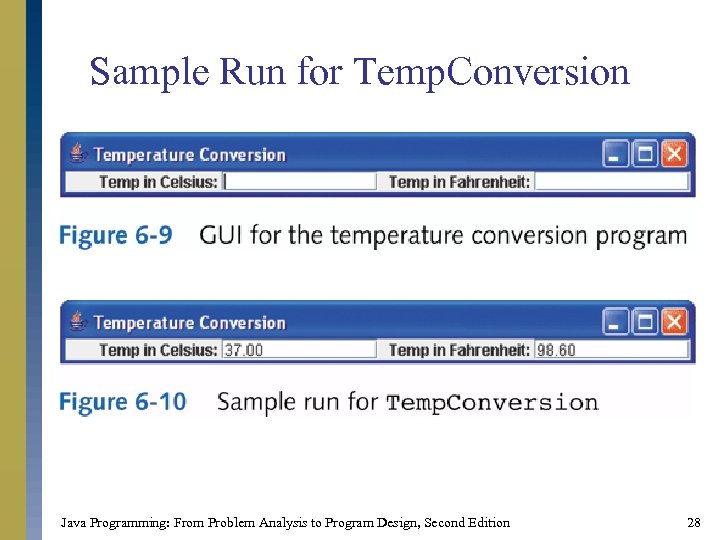 Sample Run for TempConversion

Temperature Conversion

Temp in Celsius:

Temp in Fahrenheit:

Figure 6-9 GUI for the temperature conversion program

Temperature Conversion

Temp in Celsius: 37.00

Temp in Fahrenheit: 98.60

Figure 6-10 Sample run for TempConversion

Java Programming: From Problem Analysis to Program Design, Second Edition

28